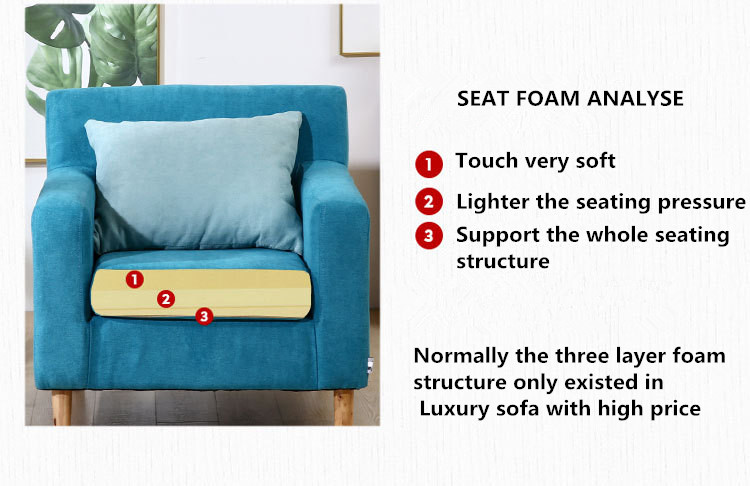 1
2
3

SEAT FOAM ANALYSE

1 Touch very soft
2 Lighter the seating pressure
3 Support the whole seating structure

Normally the three layer foam structure only existed in Luxury sofa with high price